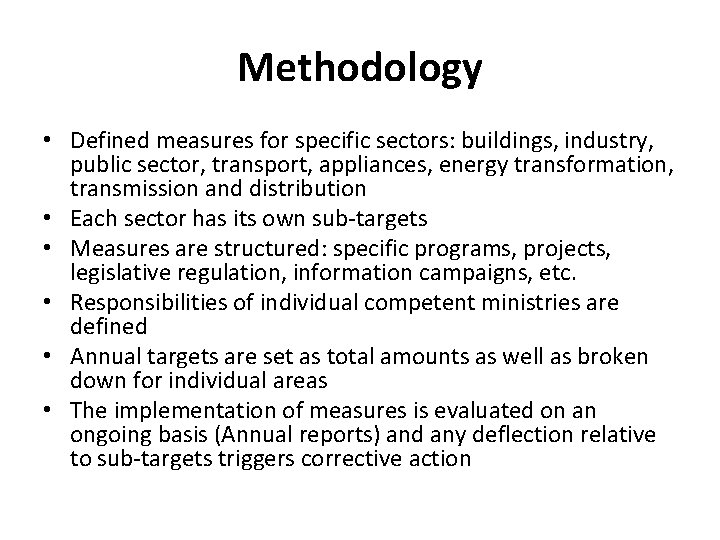 Methodology

• Defined measures for specific sectors: buildings, industry, public sector, transport, appliances, energy transformation, transmission and distribution
• Each sector has its own sub-targets
• Measures are structured: specific programs, projects, legislative regulation, information campaigns, etc.
• Responsibilities of individual competent ministries are defined
• Annual targets are set as total amounts as well as broken down for individual areas
• The implementation of measures is evaluated on an ongoing basis (Annual reports) and any deflection relative to sub-targets triggers corrective action